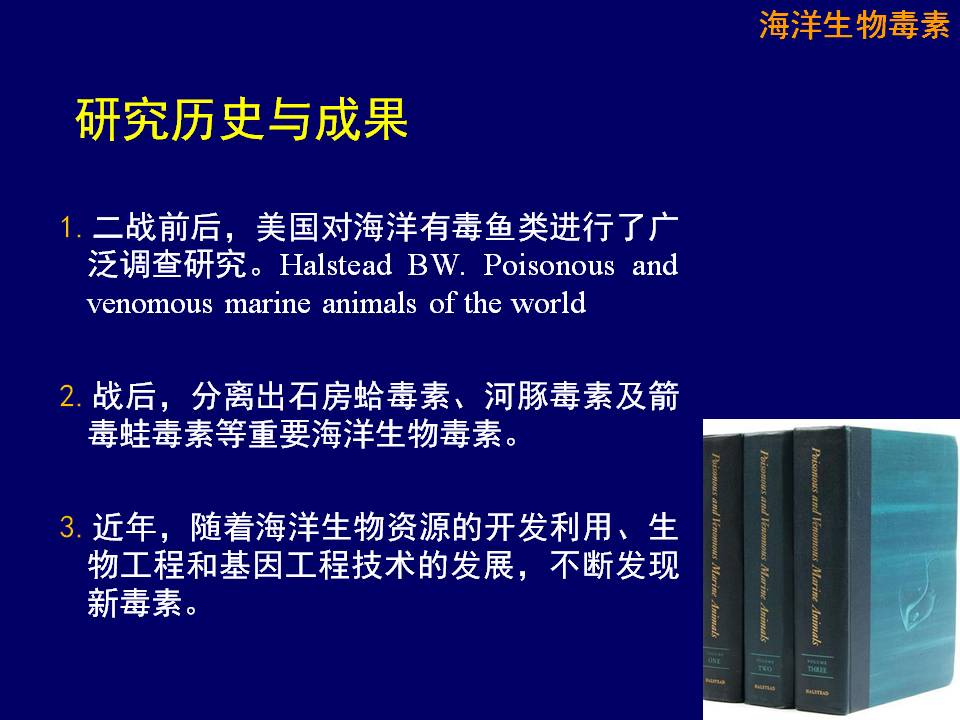 海洋生物毒素

研究历史与成果

1. 二战前后，美国对海洋有毒鱼类进行了广泛调查研究。Halstead BW. Poisonous and venomous marine animals of the world

2. 战后，分离出石房蛤毒素、河豚毒素及箭毒蛙毒素等重要海洋生物毒素。

3. 近年，随着海洋生物资源的开发利用、生物工程和基因工程技术的发展，不断发现新毒素。

Poisonous and Venomous Marine Animals
VOLUME ONE
HALSTEAD

Poisonous and Venomous Marine Animals
VOLUME TWO
HALSTEAD

Poisonous and Venomous Marine Animals
VOLUME THREE
HALSTEAD